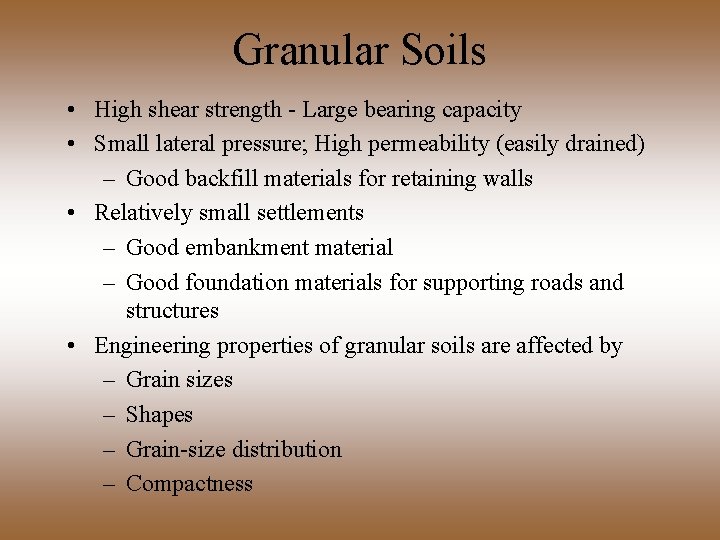 Granular Soils

• High shear strength - Large bearing capacity
• Small lateral pressure; High permeability (easily drained)
  – Good backfill materials for retaining walls
• Relatively small settlements
  – Good embankment material
  – Good foundation materials for supporting roads and structures
• Engineering properties of granular soils are affected by
  – Grain sizes
  – Shapes
  – Grain-size distribution
  – Compactness